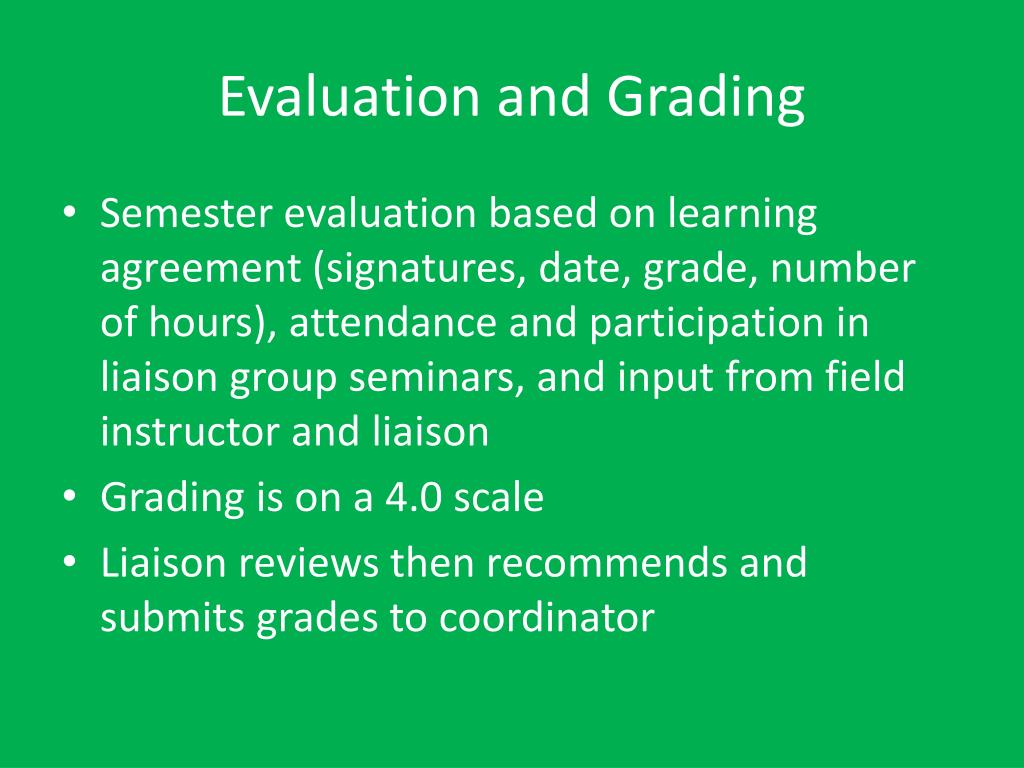 Evaluation and Grading

• Semester evaluation based on learning agreement (signatures, date, grade, number of hours), attendance and participation in liaison group seminars, and input from field instructor and liaison
• Grading is on a 4.0 scale
• Liaison reviews then recommends and submits grades to coordinator